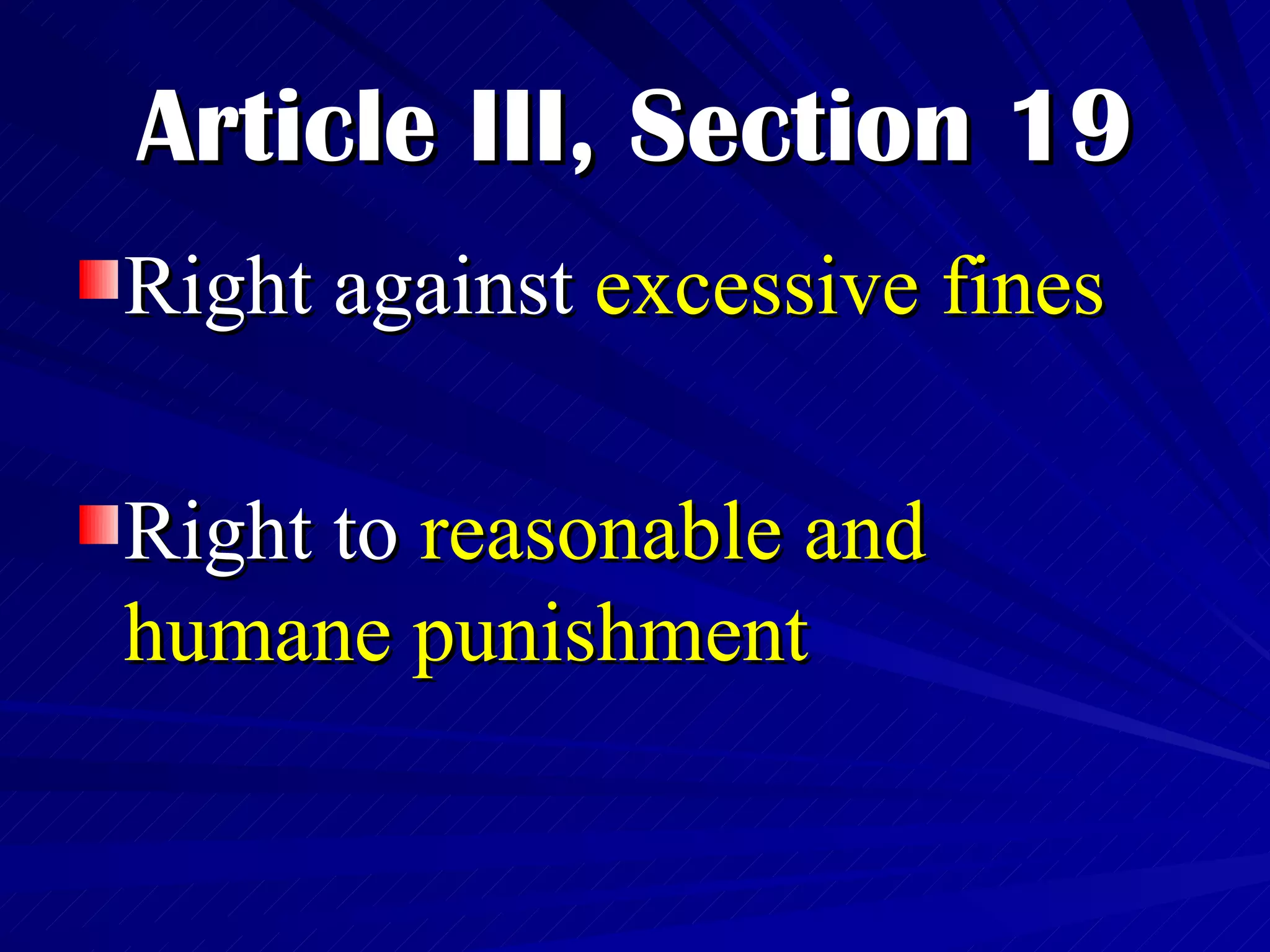 Article III, Section 19

Right against excessive fines

Right to reasonable and humane punishment